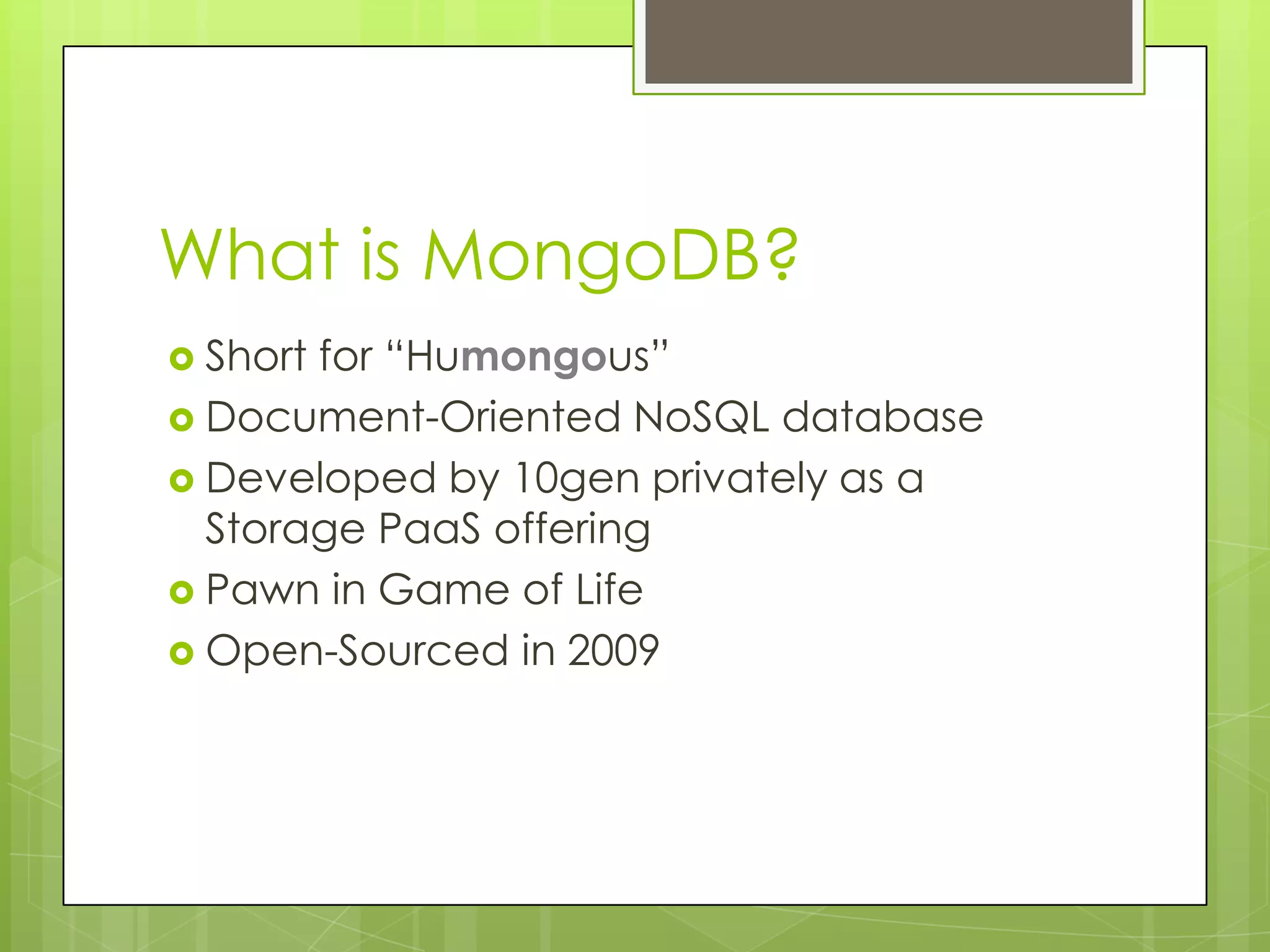 What is MongoDB?

Short for “Humongous”

Document-Oriented NoSQL database

Developed by 10gen privately as a Storage PaaS offering

Pawn in Game of Life

Open-Sourced in 2009